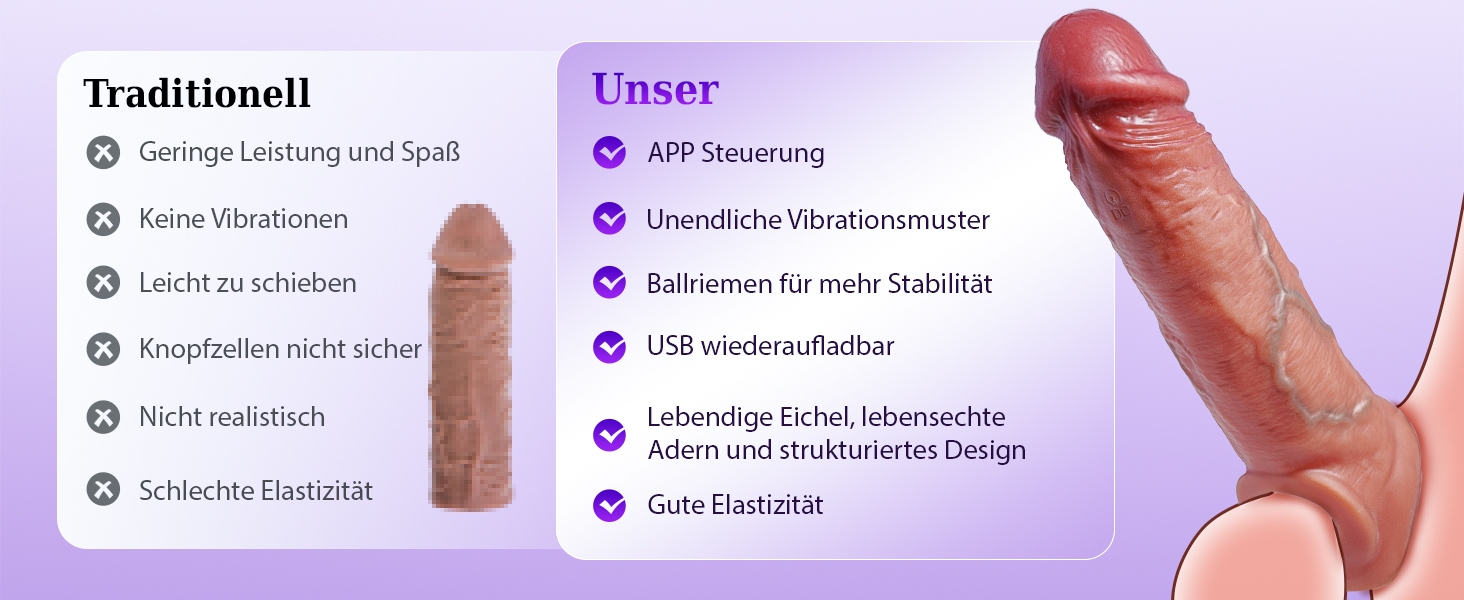 Traditionell

Geringe Leistung und Spaß

Keine Vibrationen

Leicht zu schieben

Knopfzellen nicht sicher

Nicht realistisch

Schlechte Elastizität

Unser

APP Steuerung

Unendliche Vibrationsmuster

Ballriemen für mehr Stabilität

USB wiederaufladbar

Lebendige Eichel, lebensechte Adern und strukturiertes Design

Gute Elastizität